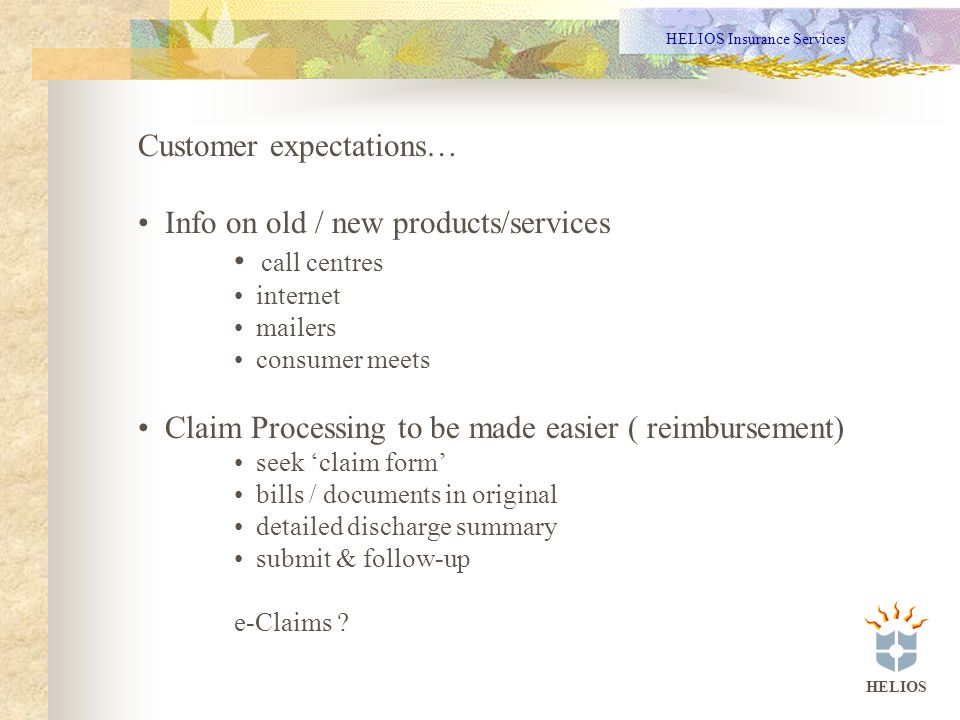 HELIOS Insurance Services

Customer expectations…

• Info on old / new products/services
• call centres
• internet
• mailers
• consumer meets

• Claim Processing to be made easier ( reimbursement)
• seek ‘claim form’
• bills / documents in original
• detailed discharge summary
• submit & follow-up

e-Claims ?

HELIOS